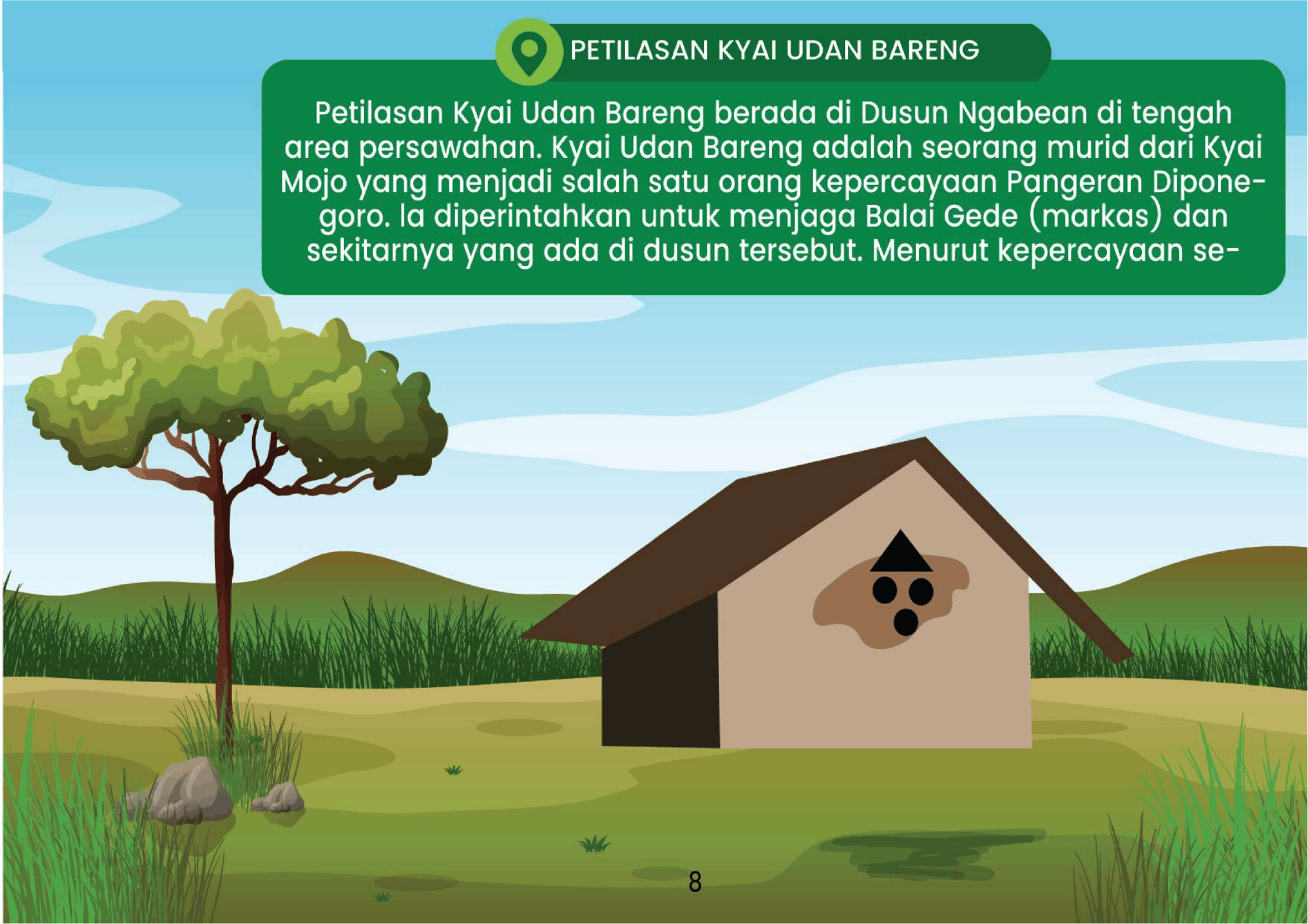 PETILASAN KYAI UDAN BARENG

Petilasan Kyai Udan Bareng berada di Dusun Ngabean di tengah area persawahan. Kyai Udan Bareng adalah seorang murid dari Kyai Mojo yang menjadi salah satu orang kepercayaan Pangeran Diponegoro. Ia diperintahkan untuk menjaga Balai Gede (markas) dan sekitarnya yang ada di dusun tersebut. Menurut kepercayaan se-

8